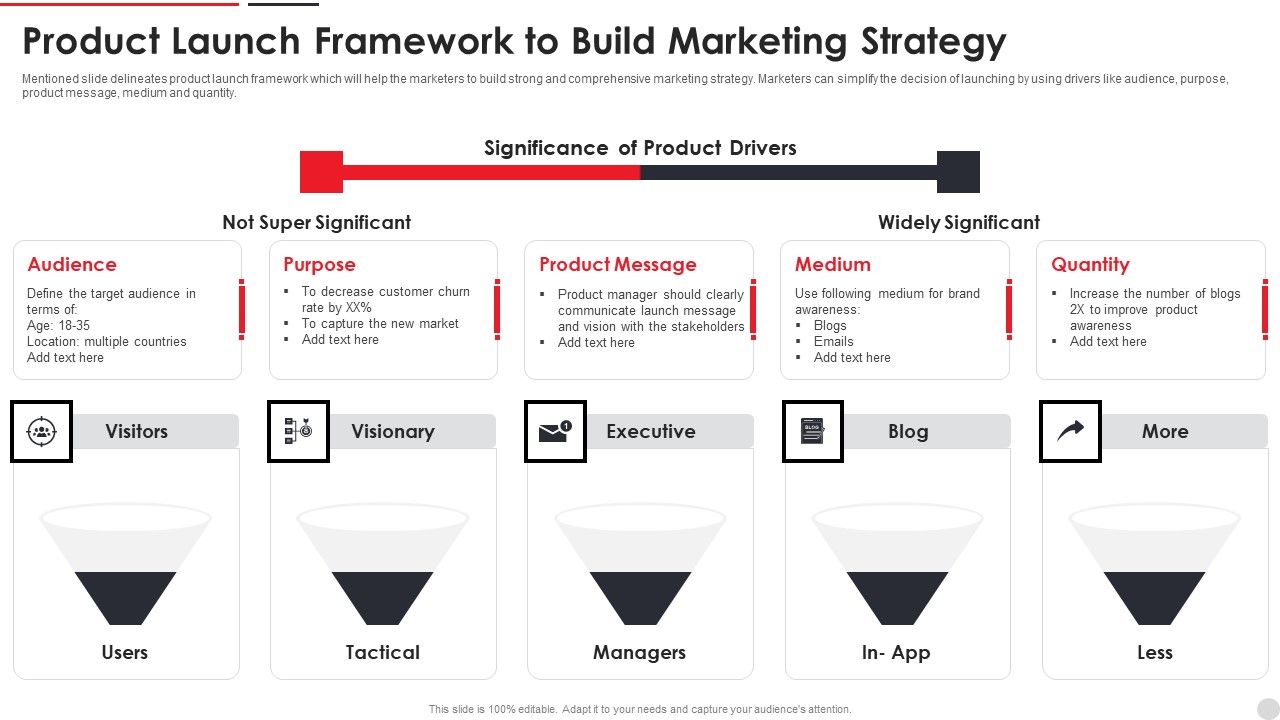 Product Launch Framework to Build Marketing Strategy

Mentioned slide delineates product launch framework which will help the marketers to build strong and comprehensive marketing strategy. Marketers can simplify the decision of launching by using drivers like audience, purpose, product message, medium and quantity.

Significance of Product Drivers

Not Super Significant

Widely Significant

Audience
Define the target audience in terms of:
Age: 18-35
Location: multiple countries
Add text here

Purpose
▪ To decrease customer churn rate by XX%
▪ To capture the new market
▪ Add text here

Product Message
▪ Product manager should clearly communicate launch message and vision with the stakeholders
▪ Add text here

Medium
Use following medium for brand awareness:
▪ Blogs
▪ Emails
▪ Add text here

Quantity
▪ Increase the number of blogs 2X to improve product awareness
▪ Add text here

Visitors

Users

Visionary

Tactical

Executive

Managers

BLOG

Blog

In- App

More

Less

This slide is 100% editable. Adapt it to your needs and capture your audience's attention.